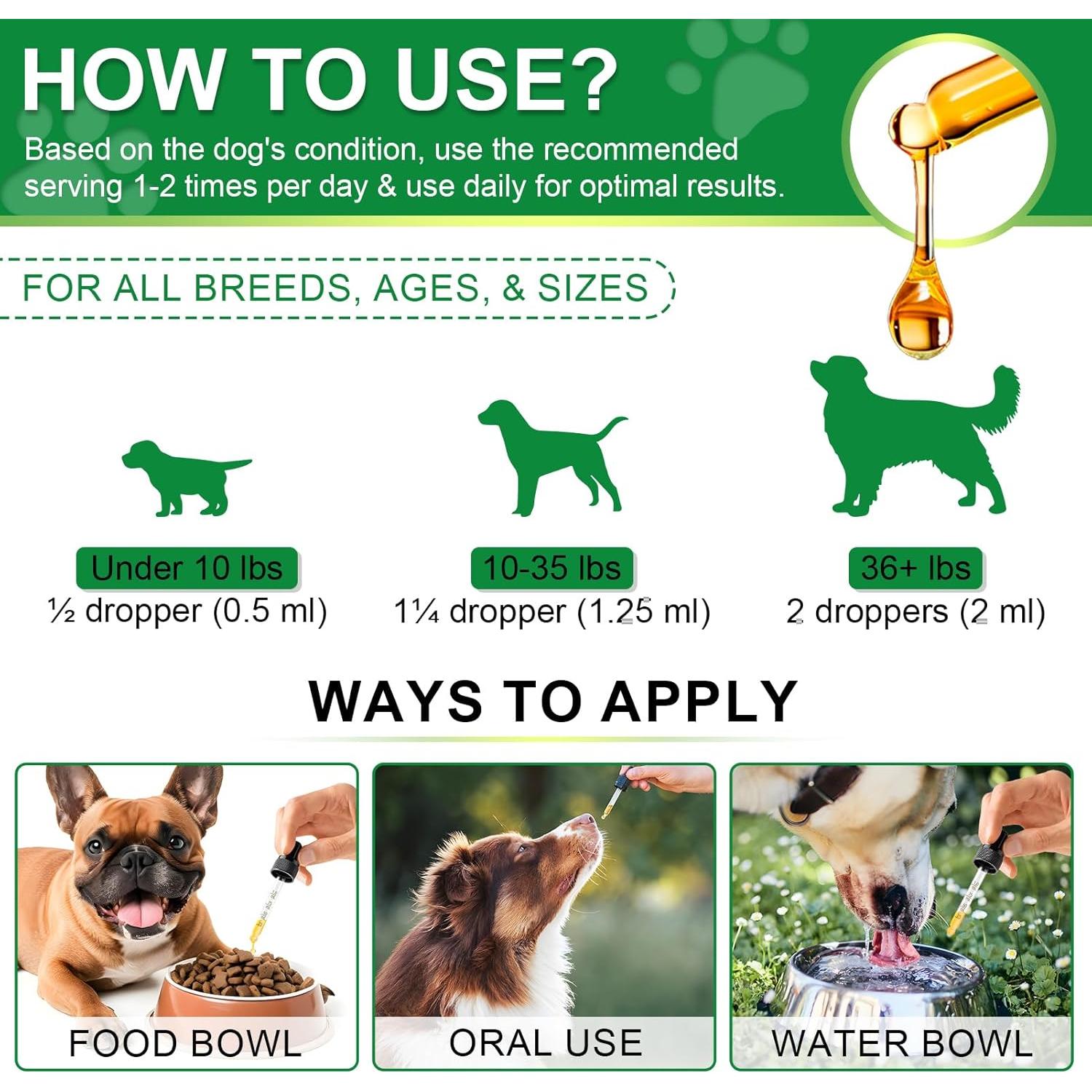 HOW TO USE?

Based on the dog's condition, use the recommended serving 1-2 times per day & use daily for optimal results.

FOR ALL BREEDS, AGES, & SIZES

Under 10 lbs
½ dropper (0.5 ml)

10-35 lbs
1¼ dropper (1.25 ml)

36+ lbs
2 droppers (2 ml)

WAYS TO APPLY

FOOD BOWL

ORAL USE

WATER BOWL